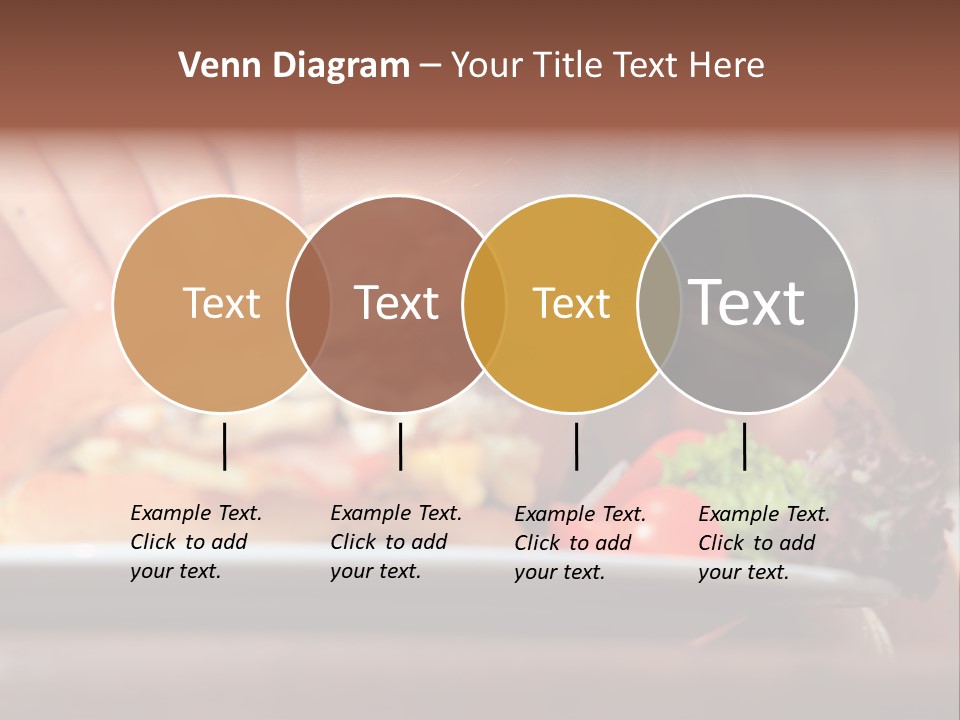 Venn Diagram – Your Title Text Here

Text

Text

Text

Text

Example Text. Click to add your text.

Example Text. Click to add your text.

Example Text. Click to add your text.

Example Text. Click to add your text.